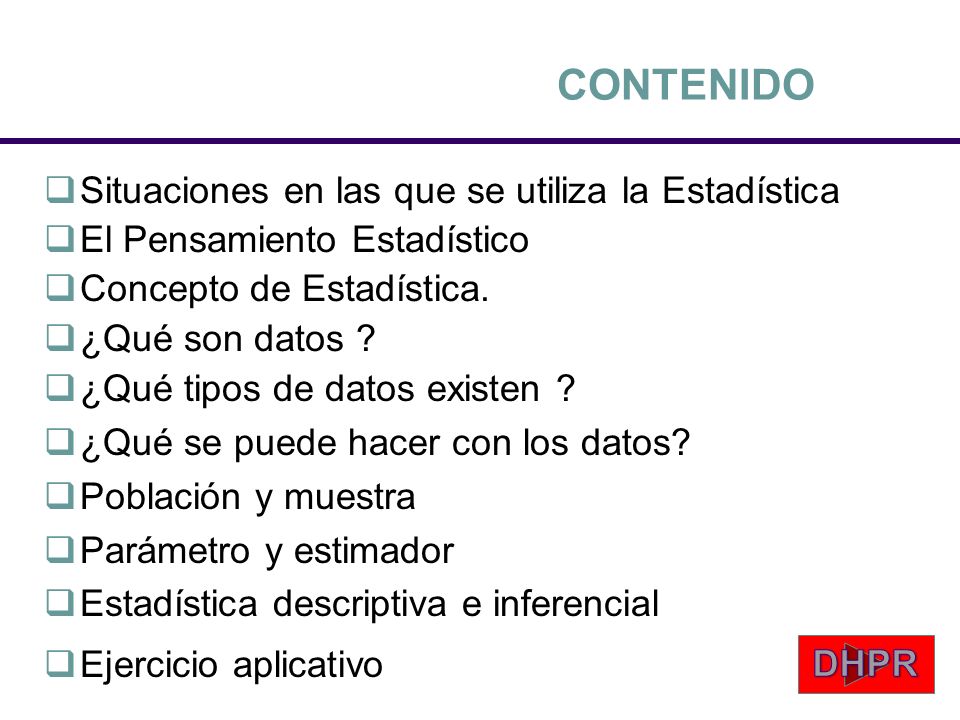 CONTENIDO

❑ Situaciones en las que se utiliza la Estadística
❑ El Pensamiento Estadístico
❑ Concepto de Estadística.
❑ ¿Qué son datos ?
❑ ¿Qué tipos de datos existen ?
❑ ¿Qué se puede hacer con los datos?
❑ Población y muestra
❑ Parámetro y estimador
❑ Estadística descriptiva e inferencial
❑ Ejercicio aplicativo

DHPR